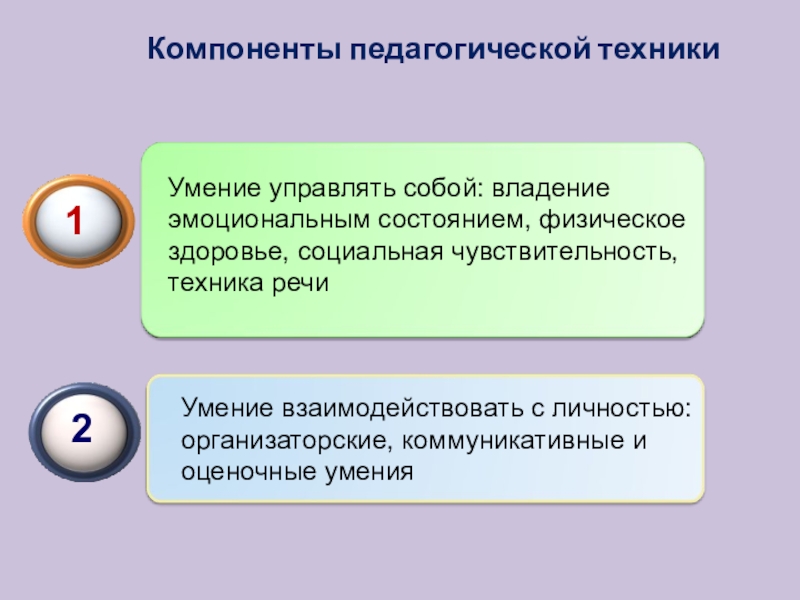 Компоненты педагогической техники

1

Умение управлять собой: владение эмоциональным состоянием, физическое здоровье, социальная чувствительность, техника речи

2

Умение взаимодействовать с личностью: организаторские, коммуникативные и оценочные умения